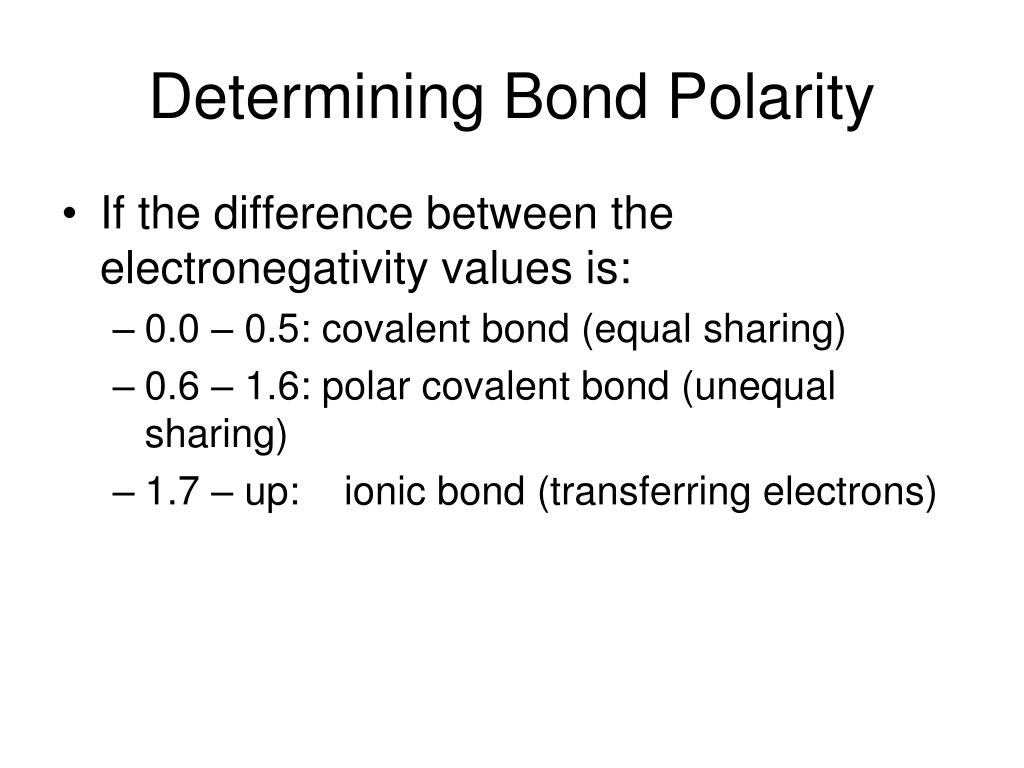 Determining Bond Polarity

• If the difference between the electronegativity values is:
– 0.0 – 0.5: covalent bond (equal sharing)
– 0.6 – 1.6: polar covalent bond (unequal sharing)
– 1.7 – up: ionic bond (transferring electrons)